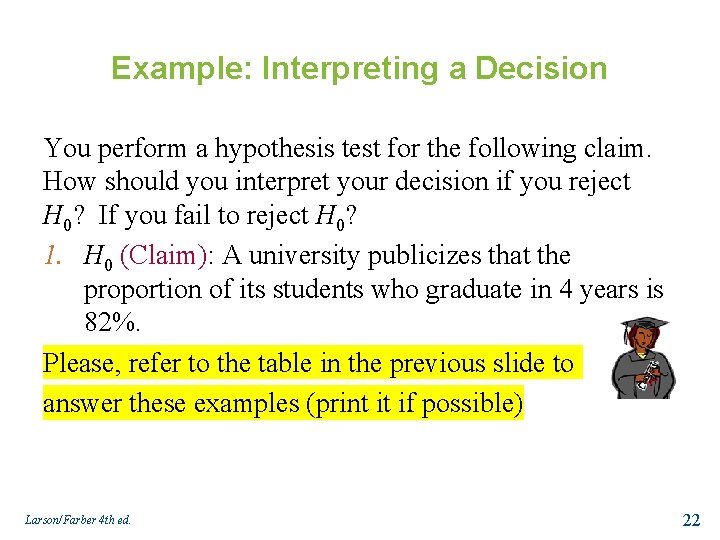 Example: Interpreting a Decision

You perform a hypothesis test for the following claim. How should you interpret your decision if you reject $H_0$? If you fail to reject $H_0$?

1. $H_0$ (Claim): A university publicizes that the proportion of its students who graduate in 4 years is 82%.

Please, refer to the table in the previous slide to answer these examples (print it if possible)

Larson/Farber 4th ed.

22